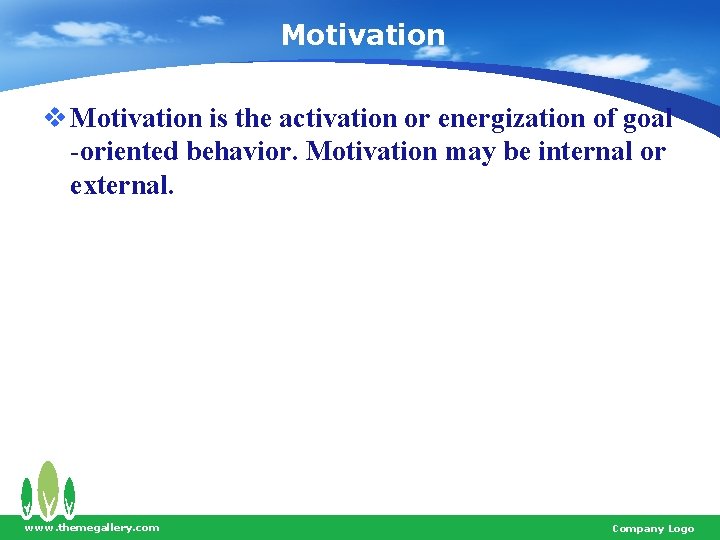 Motivation

❖ Motivation is the activation or energization of goal -oriented behavior. Motivation may be internal or external.

www.themegallery.com

Company Logo